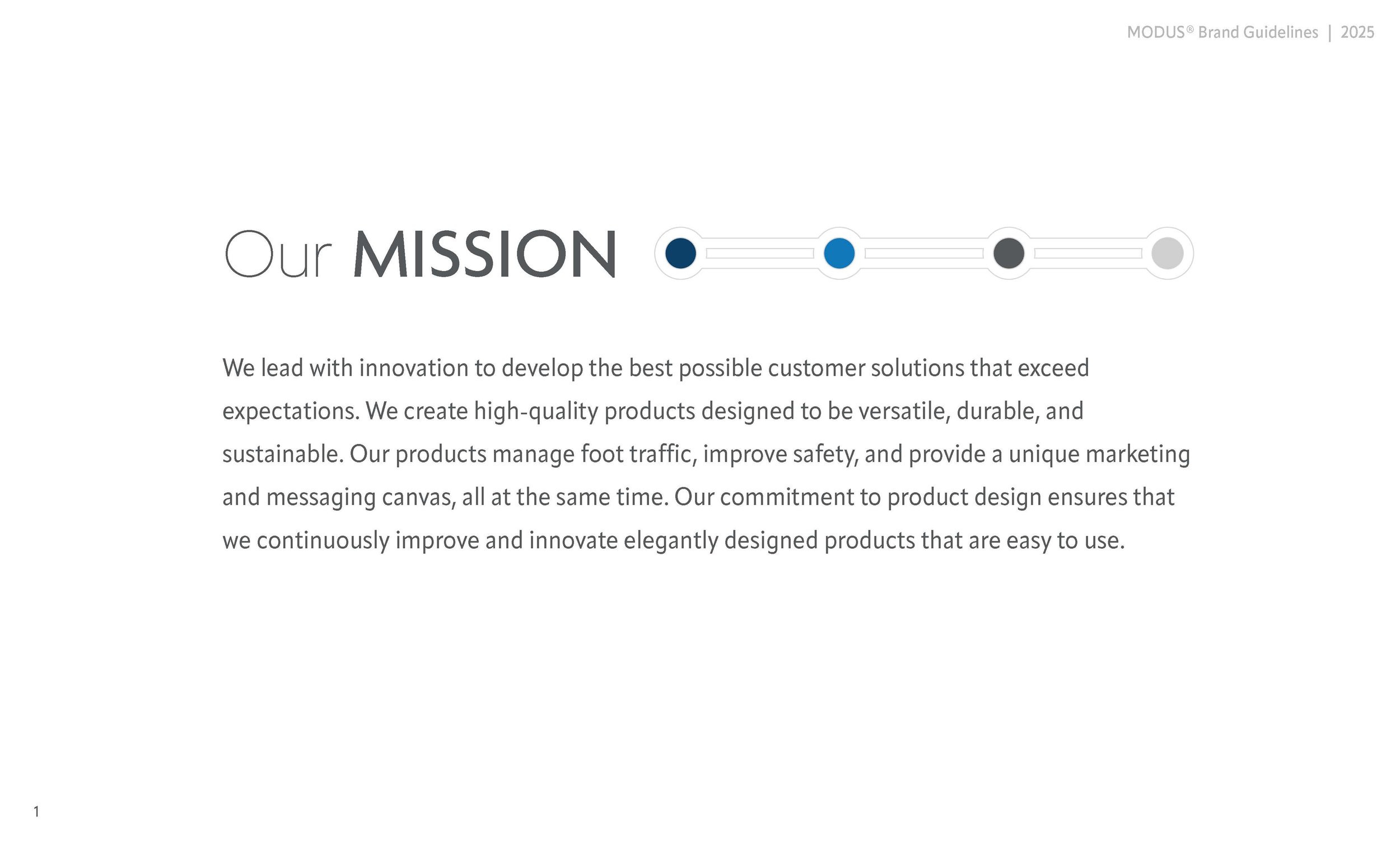 MODUS® Brand Guidelines | 2025

Our MISSION

We lead with innovation to develop the best possible customer solutions that exceed expectations. We create high-quality products designed to be versatile, durable, and sustainable. Our products manage foot traffic, improve safety, and provide a unique marketing and messaging canvas, all at the same time. Our commitment to product design ensures that we continuously improve and innovate elegantly designed products that are easy to use.

1